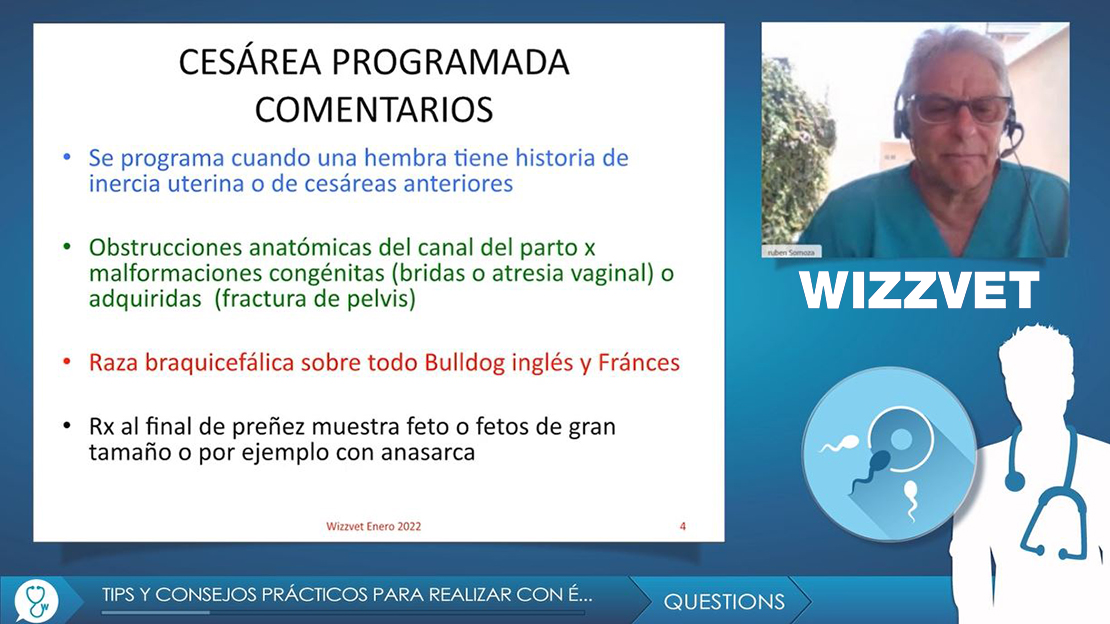 CESÁREA PROGRAMADA
COMENTARIOS

• Se programa cuando una hembra tiene historia de inercia uterina o de cesáreas anteriores

• Obstrucciones anatómicas del canal del parto x malformaciones congénitas (bridas o atresia vaginal) o adquiridas (fractura de pelvis)

• Raza braquicefálica sobre todo Bulldog inglés y Fránces

• Rx al final de preñez muestra feto o fetos de gran tamaño o por ejemplo con anasarca

Wizzvet Enero 2022

4

ruben Somoza

WIZZVET

TIPS Y CONSEJOS PRÁCTICOS PARA REALIZAR CON É...

QUESTIONS